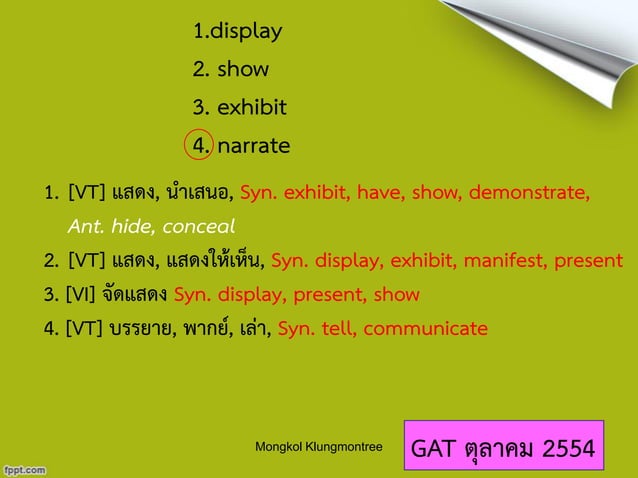 1.display
2. show
3. exhibit
4. narrate

1. [VT] แสดง, นำเสนอ, Syn. exhibit, have, show, demonstrate, Ant. hide, conceal
2. [VT] แสดง, แสดงให้เห็น, Syn. display, exhibit, manifest, present
3. [VI] จัดแสดง Syn. display, present, show
4. [VT] บรรยาย, พากย์, เล่า, Syn. tell, communicate

Mongkol Klungmontree

GAT ตุลาคม 2554

fppt.com